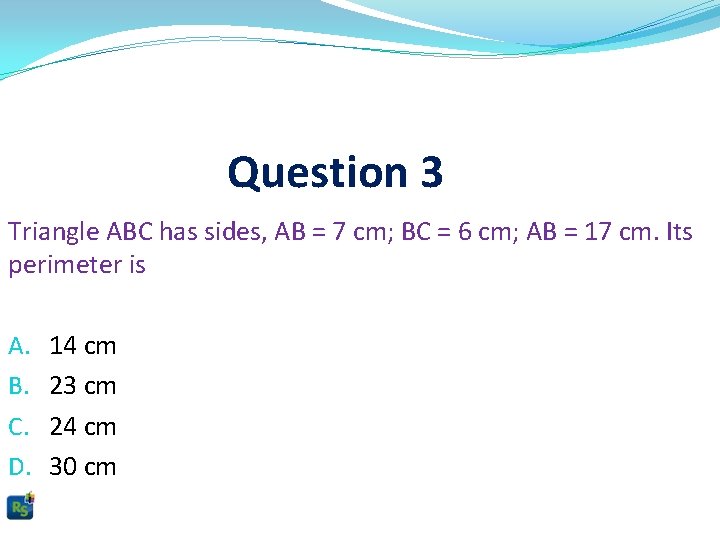 Question 3

Triangle ABC has sides, AB = 7 cm; BC = 6 cm; AB = 17 cm. Its perimeter is

A. 14 cm
B. 23 cm
C. 24 cm
D. 30 cm

RS